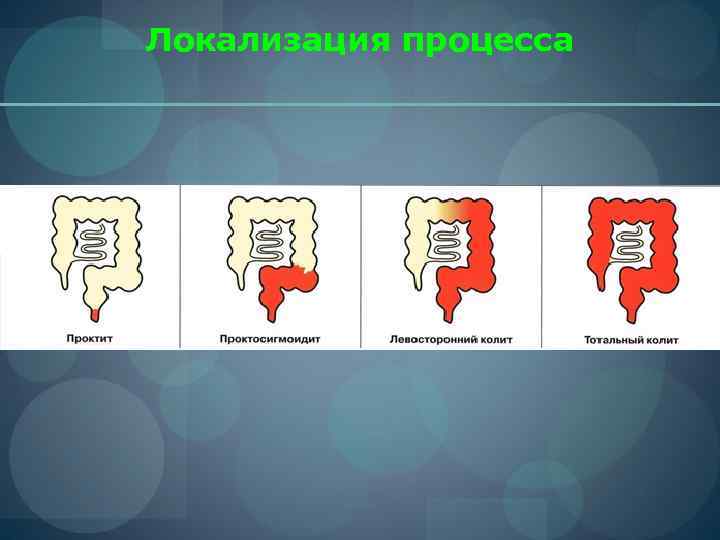 Локализация процесса

Проктит

Проктосигмоидит

Левосторонний колит

Тотальный колит